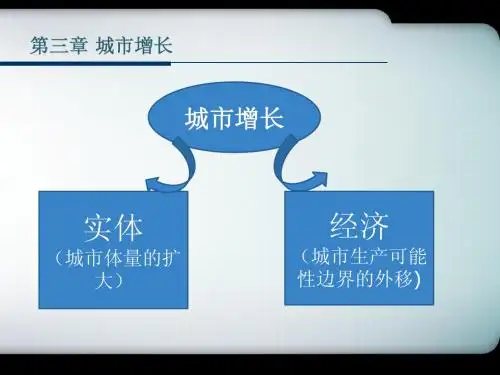 第三章 城市增长

城市增长

实体
（城市体量的扩大）

经济
（城市生产可能性边界的外移)